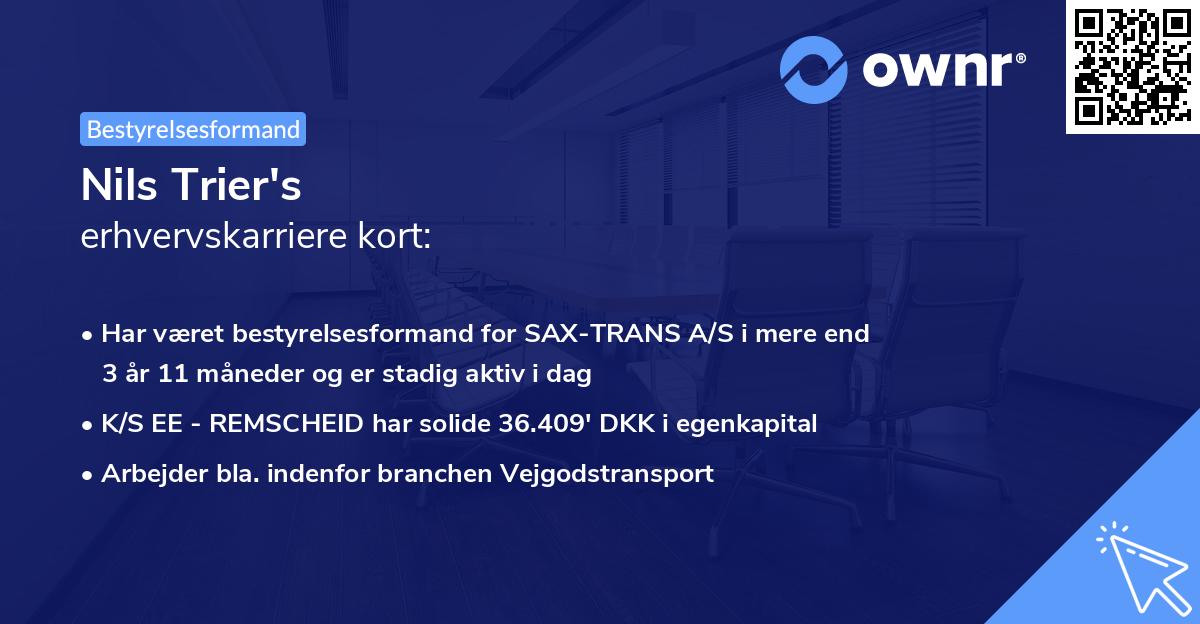 ownr®

Bestyrelsesformand

Nils Trier's
erhvervskarriere kort:

• Har været bestyrelsesformand for SAX-TRANS A/S i mere end 3 år 11 måneder og er stadig aktiv i dag
• K/S EE - REMSCHEID har solide 36.409' DKK i egenkapital
• Arbejder bla. indenfor branchen Vejgodstransport